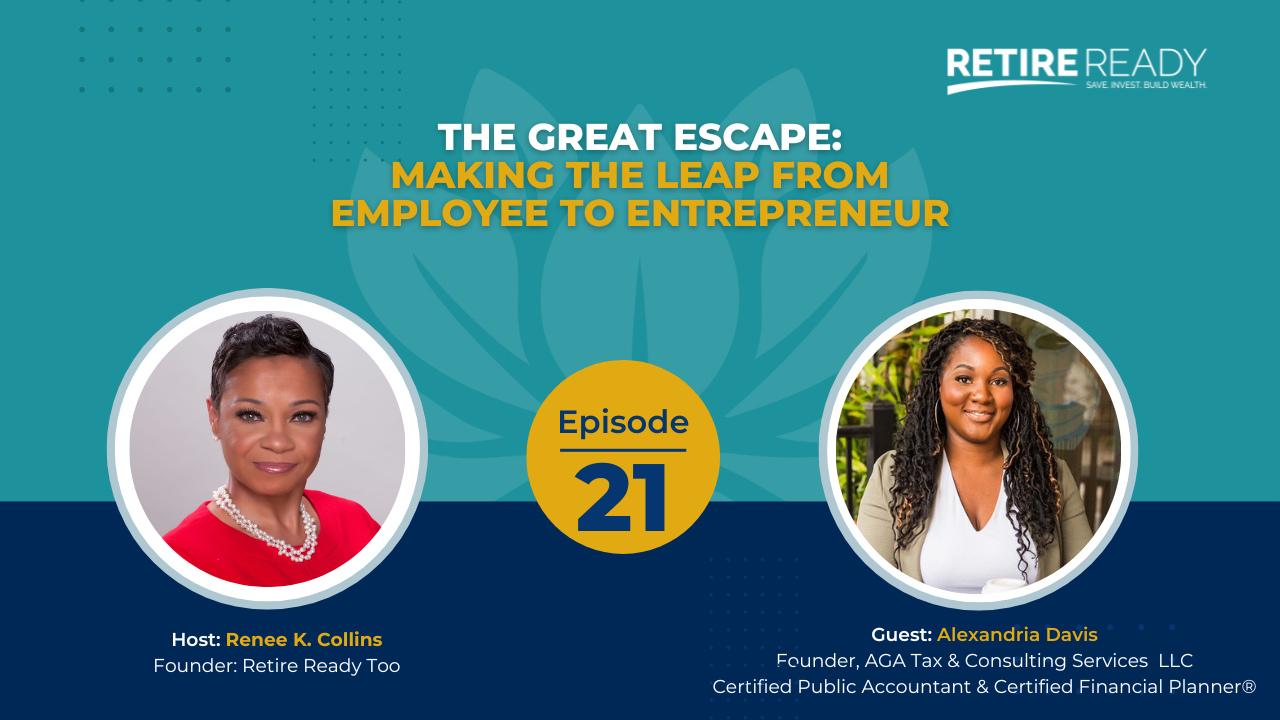 RETIRE READY
SAVE. INVEST. BUILD WEALTH.

THE GREAT ESCAPE:
MAKING THE LEAP FROM EMPLOYEE TO ENTREPRENEUR

Episode
21

Host: Renee K. Collins
Founder: Retire Ready Too

Guest: Alexandria Davis
Founder, AGA Tax & Consulting Services LLC
Certified Public Accountant & Certified Financial Planner®